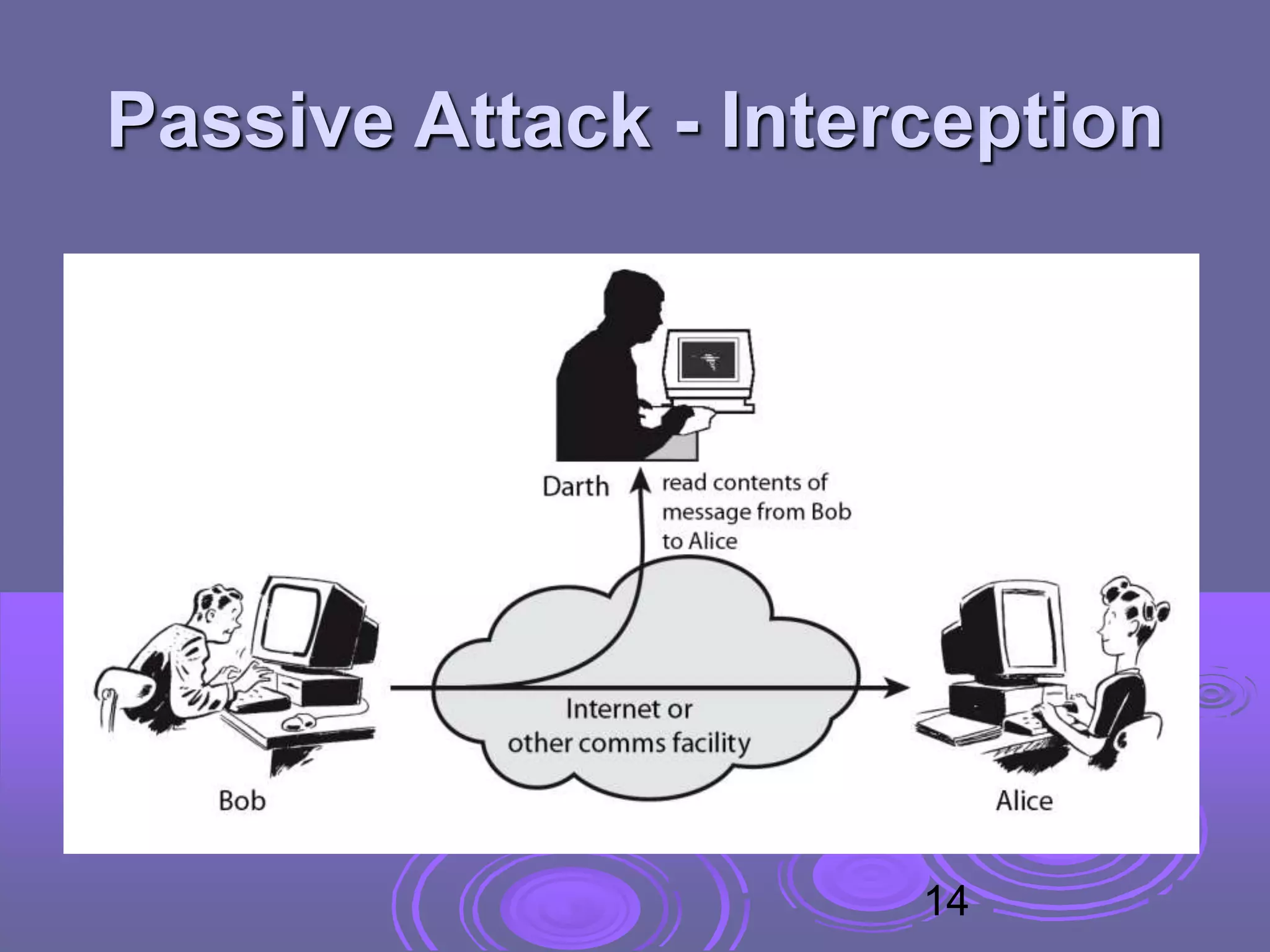 Passive Attack - Interception

Darth

read contents of message from Bob to Alice

Internet or other comms facility

Bob

Alice

14